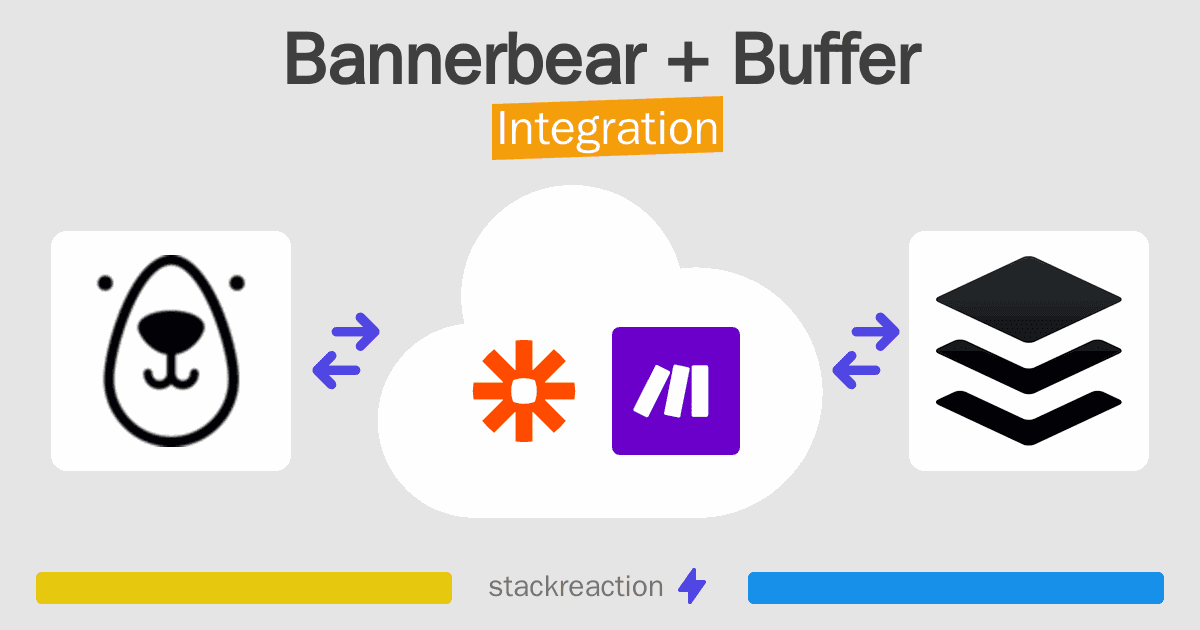 Bannerbear + Buffer

Integration

stackreaction